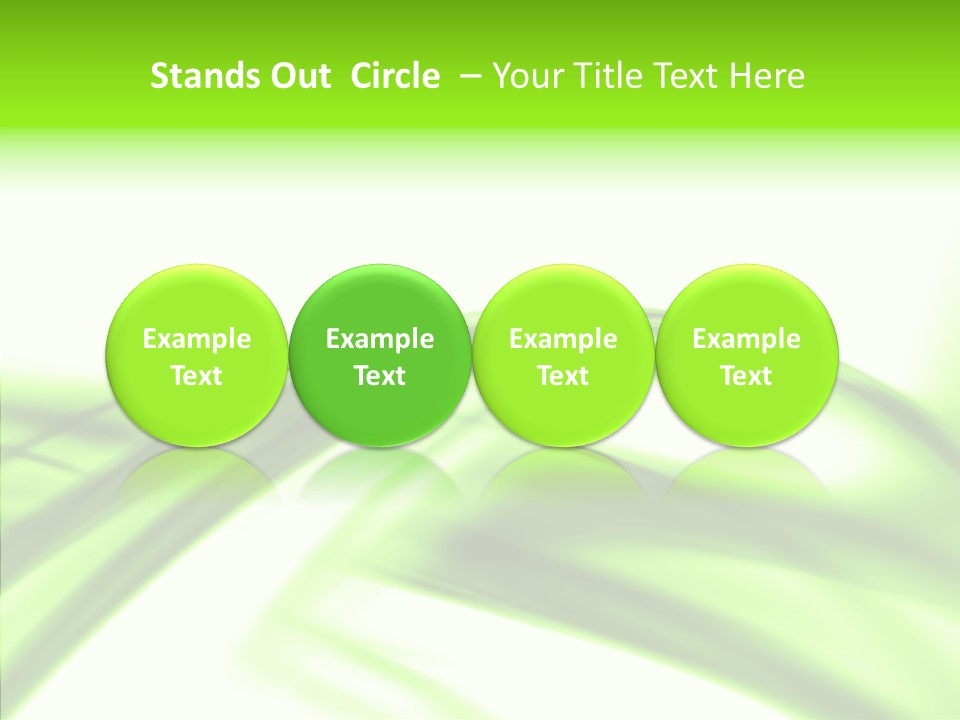 Stands Out Circle – Your Title Text Here

Example Text

Example Text

Example Text

Example Text